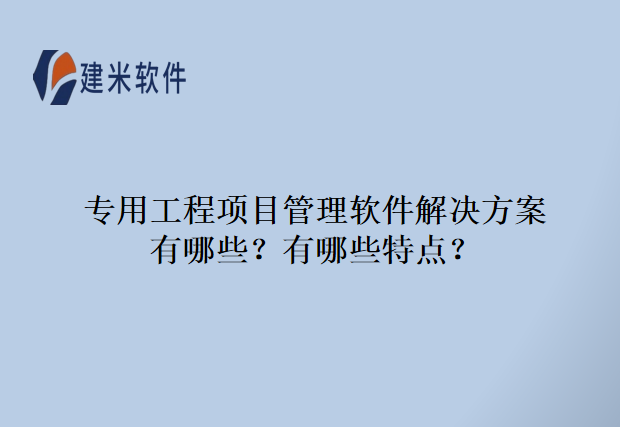 建米软件

专用工程项目管理软件解决方案有哪些？有哪些特点？